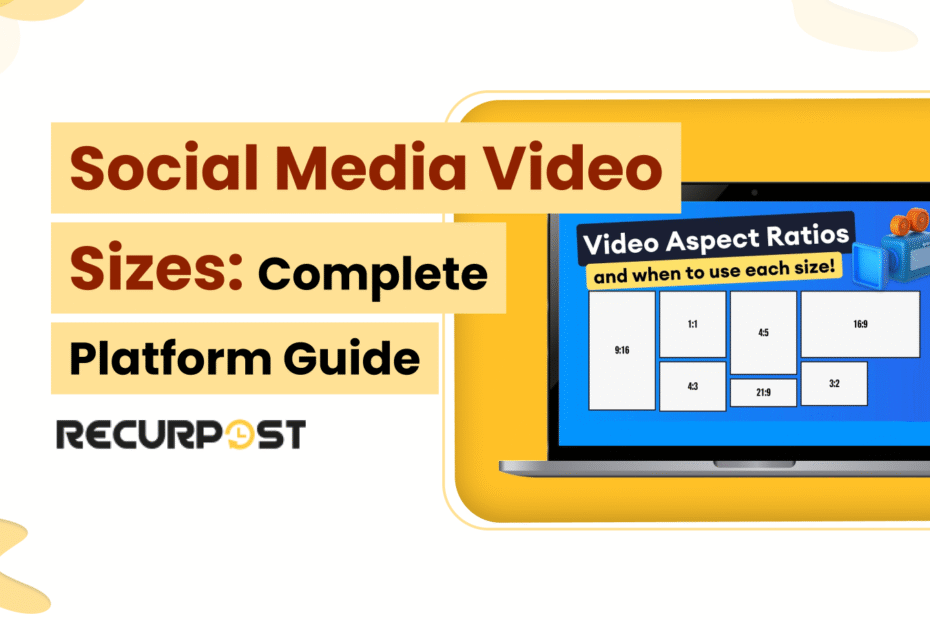 Social Media Video Sizes: Complete Platform Guide

RECURPOST

Video Aspect Ratios
and when to use each size!

9:16

1:1

4:3

4:5

21:9

16:9

3:2